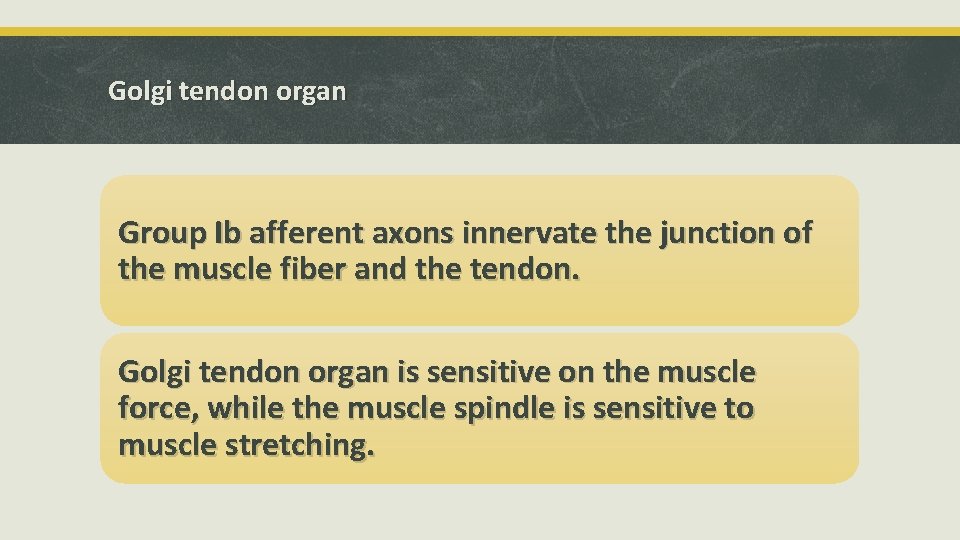 Golgi tendon organ

Group Ib afferent axons innervate the junction of the muscle fiber and the tendon.

Golgi tendon organ is sensitive on the muscle force, while the muscle spindle is sensitive to muscle stretching.